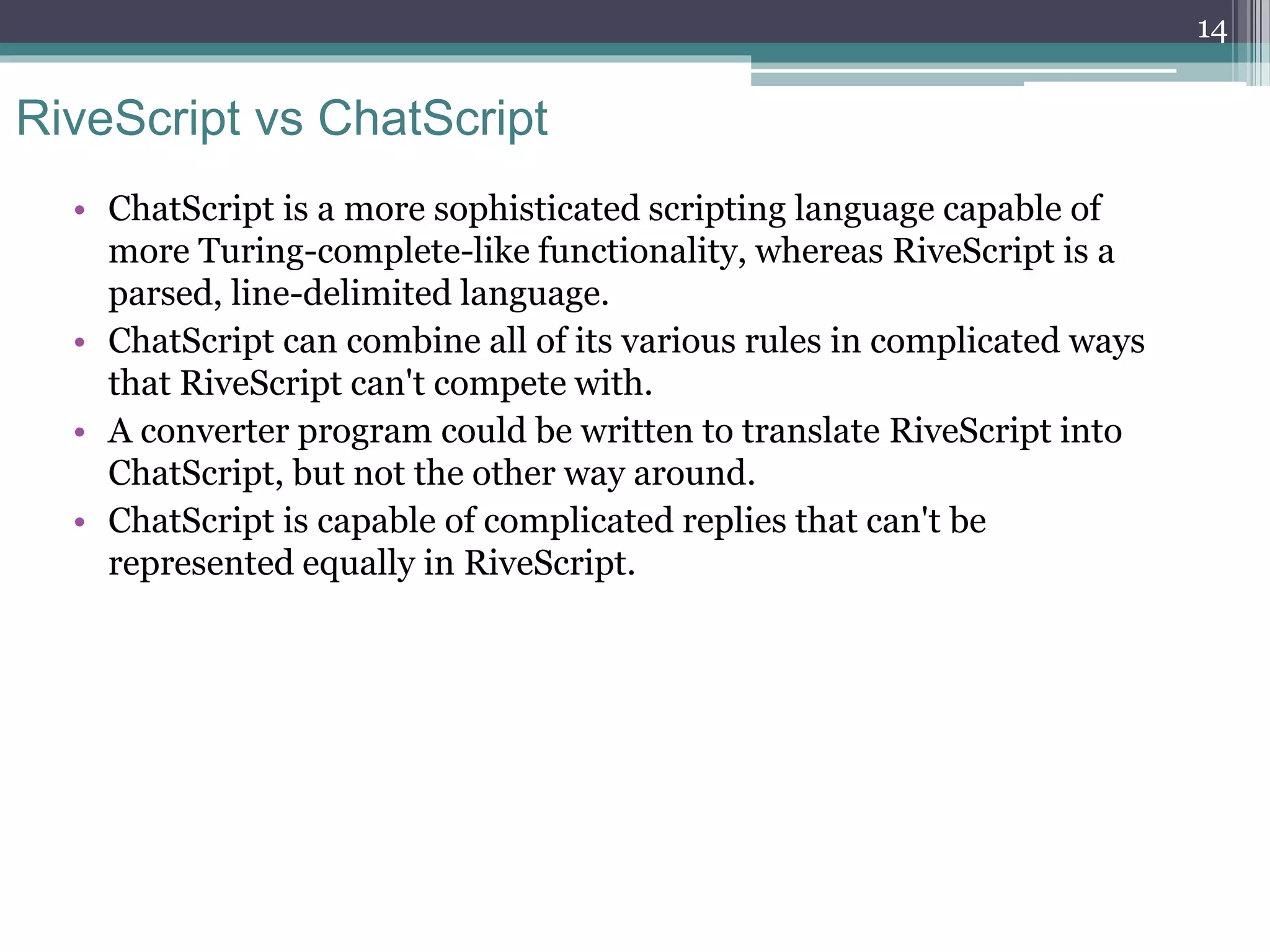 14

RiveScript vs ChatScript

• ChatScript is a more sophisticated scripting language capable of more Turing-complete-like functionality, whereas RiveScript is a parsed, line-delimited language.
• ChatScript can combine all of its various rules in complicated ways that RiveScript can't compete with.
• A converter program could be written to translate RiveScript into ChatScript, but not the other way around.
• ChatScript is capable of complicated replies that can't be represented equally in RiveScript.